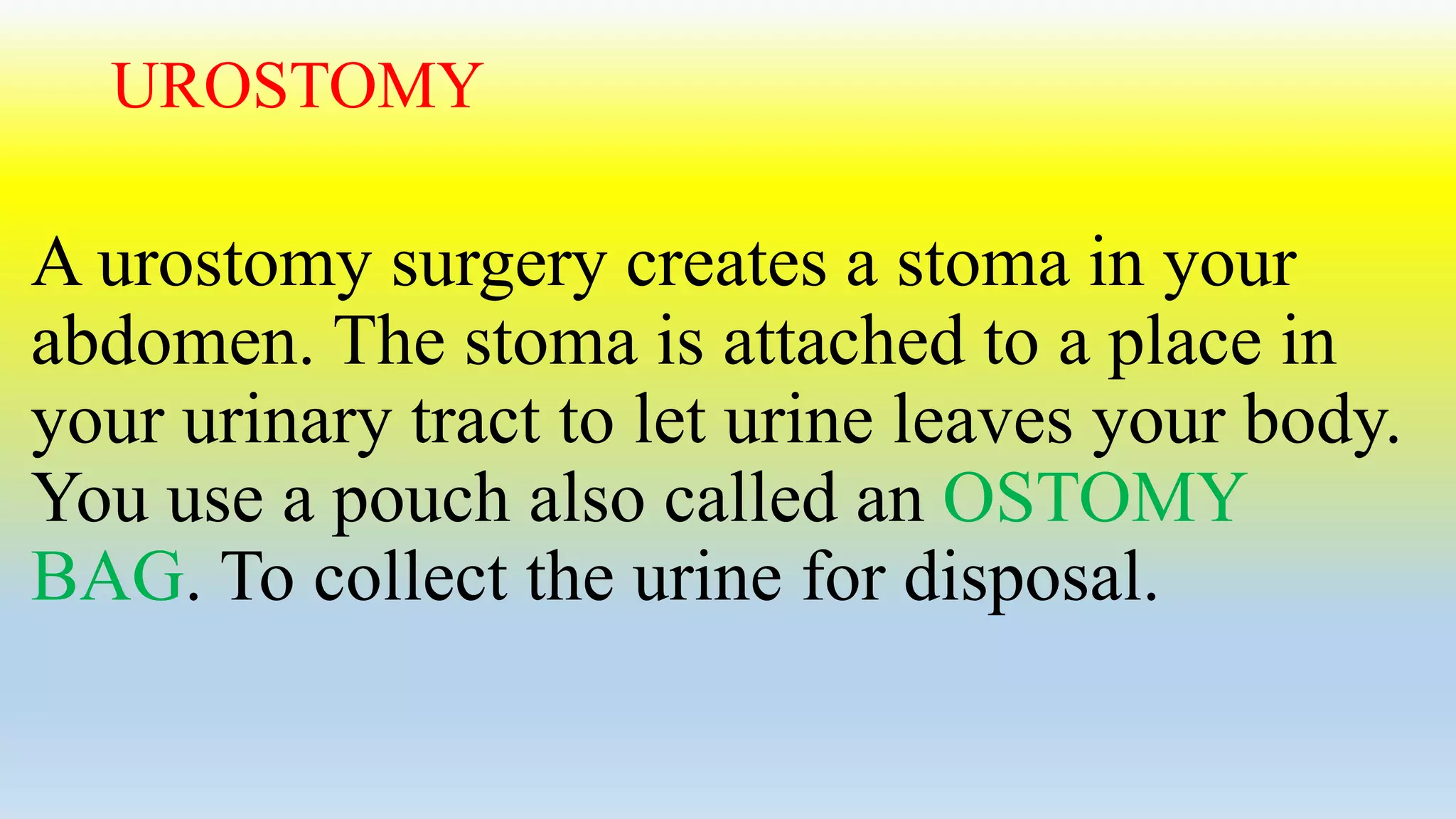 UROSTOMY

A urostomy surgery creates a stoma in your abdomen. The stoma is attached to a place in your urinary tract to let urine leaves your body. You use a pouch also called an OSTOMY BAG. To collect the urine for disposal.